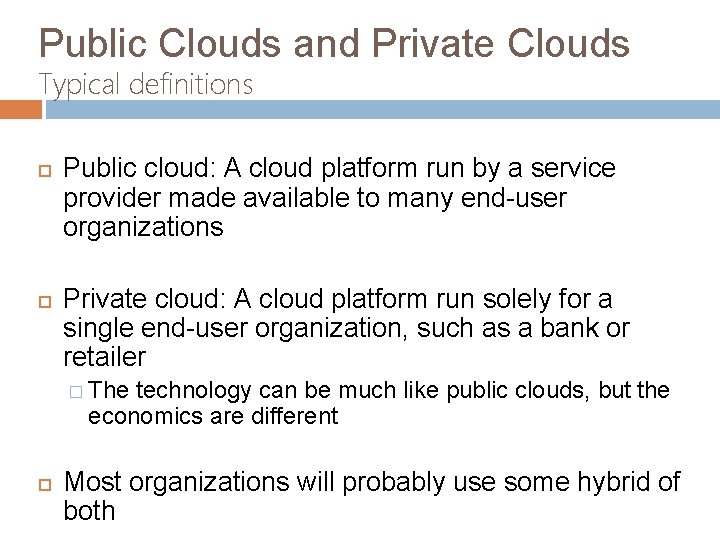 Public Clouds and Private Clouds
Typical definitions

Public cloud: A cloud platform run by a service provider made available to many end-user organizations

Private cloud: A cloud platform run solely for a single end-user organization, such as a bank or retailer

The technology can be much like public clouds, but the economics are different

Most organizations will probably use some hybrid of both